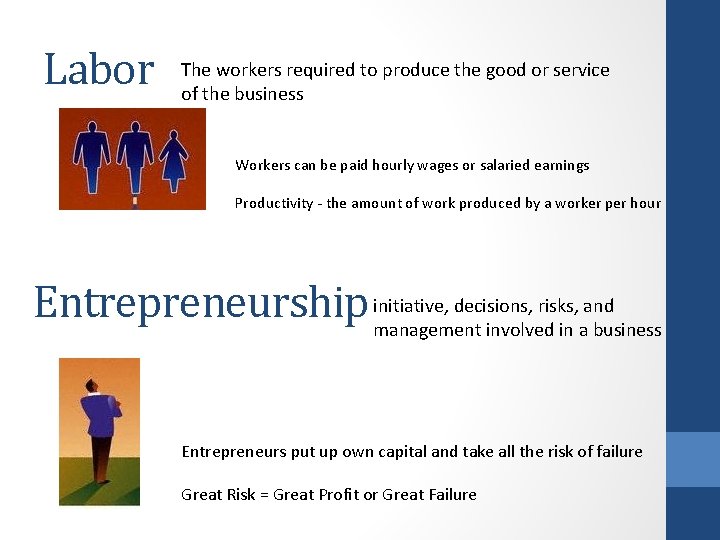 Labor

The workers required to produce the good or service of the business

Workers can be paid hourly wages or salaried earnings

Productivity - the amount of work produced by a worker per hour

Entrepreneurship

initiative, decisions, risks, and management involved in a business

Entrepreneurs put up own capital and take all the risk of failure

Great Risk = Great Profit or Great Failure